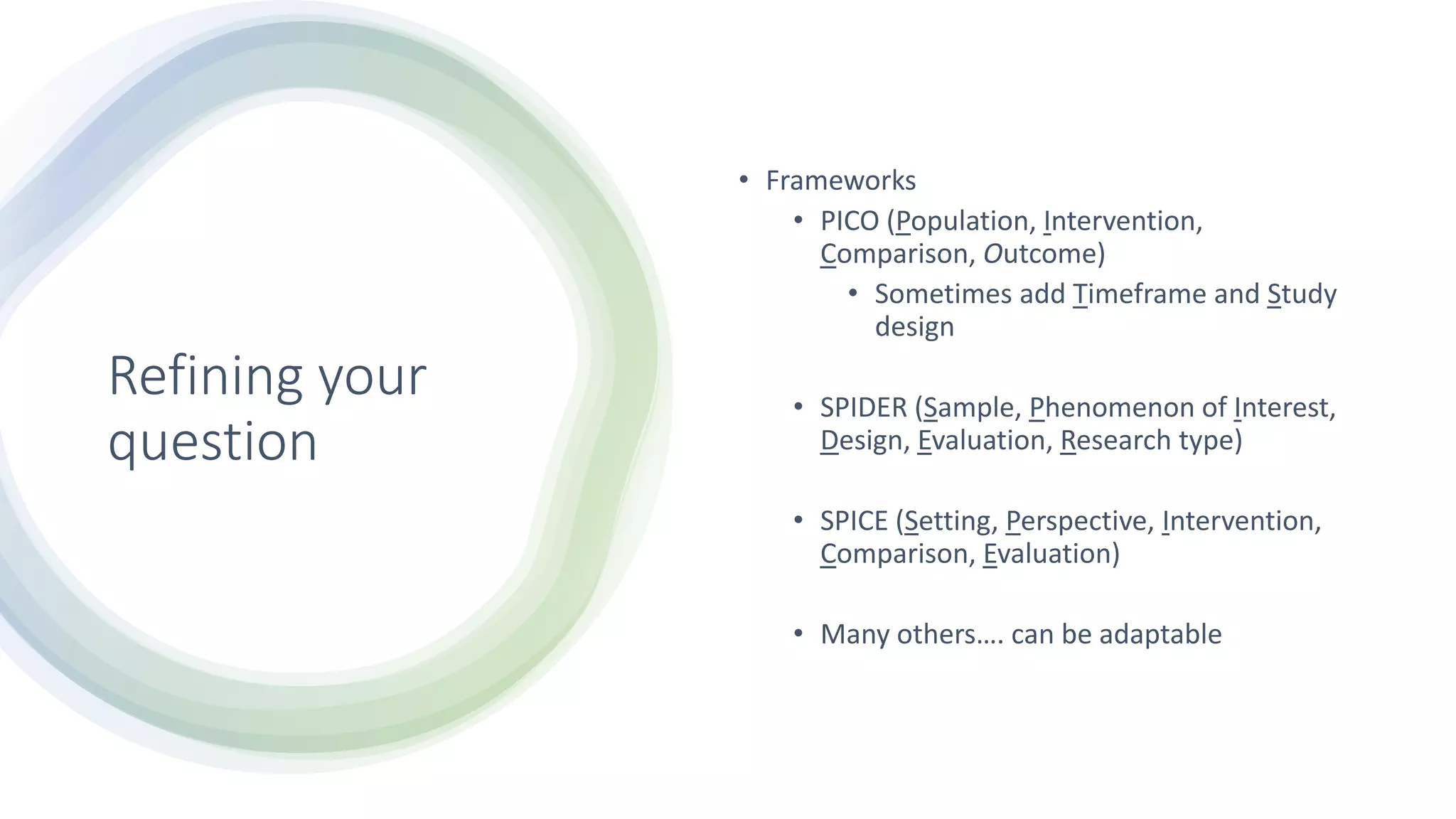 Refining your question

• Frameworks
  • PICO (Population, Intervention, Comparison, Outcome)
    • Sometimes add Timeframe and Study design

  • SPIDER (Sample, Phenomenon of Interest, Design, Evaluation, Research type)

  • SPICE (Setting, Perspective, Intervention, Comparison, Evaluation)

  • Many others…. can be adaptable